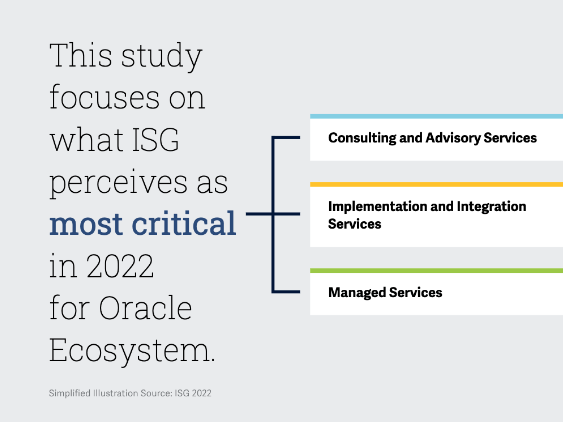 This study focuses on what ISG perceives as most critical in 2022 for Oracle Ecosystem.

Consulting and Advisory Services

Implementation and Integration Services

Managed Services

Simplified Illustration Source: ISG 2022